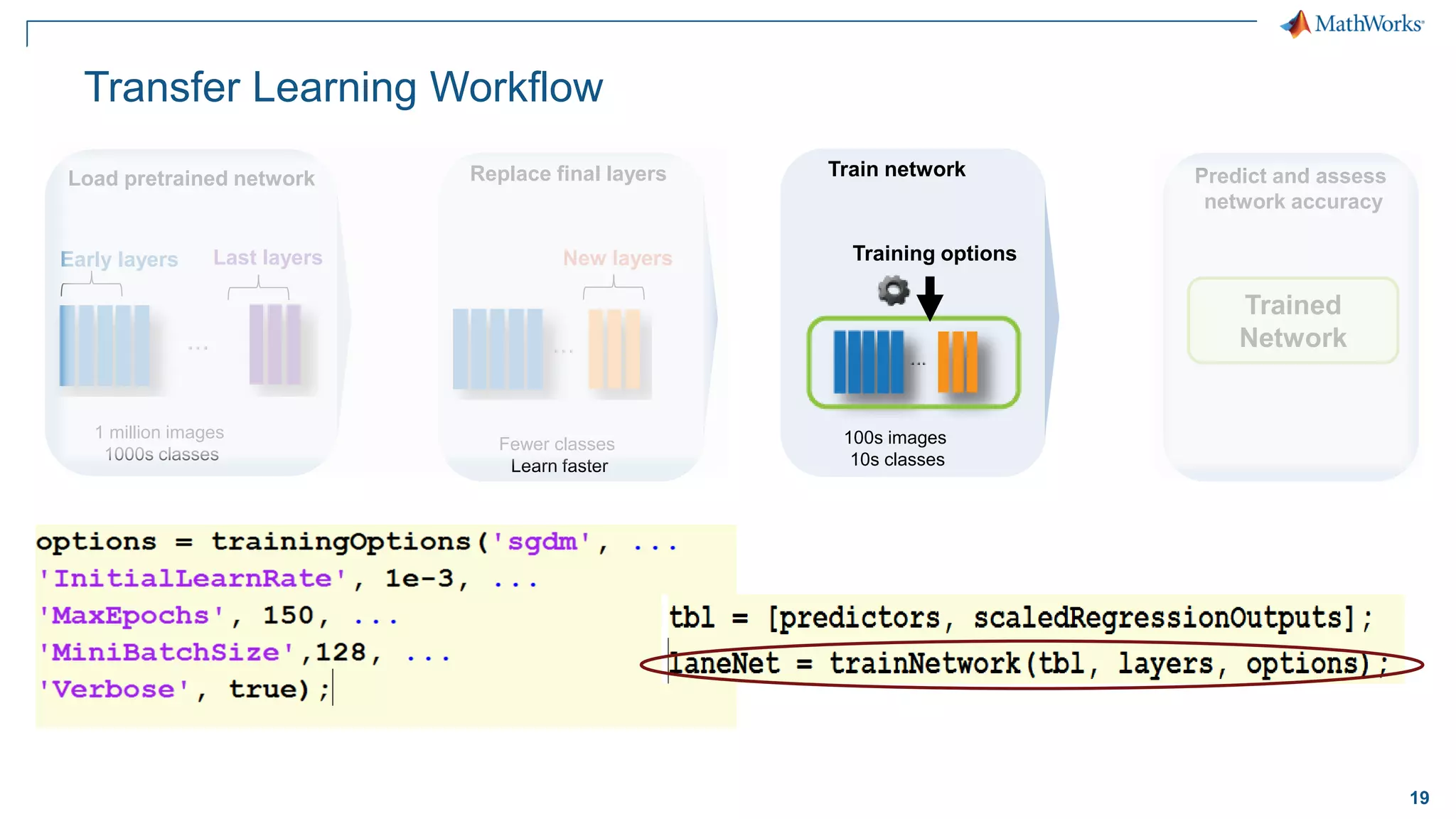 MathWorks

Transfer Learning Workflow

Load pretrained network

Early layers

Last layers

...

1 million images
1000s classes

Replace final layers

New layers

...

Fewer classes
Learn faster

Train network

Training options

...

100s images
10s classes

Predict and assess network accuracy

Trained Network

options = trainingOptions('sgdm', ...
'InitialLearnRate', 1e-3, ...
'MaxEpochs', 150, ...
'MiniBatchSize',128, ...
'Verbose', true);

tbl = [predictors, scaledRegressionOutputs];
laneNet = trainNetwork(tbl, layers, options);

19